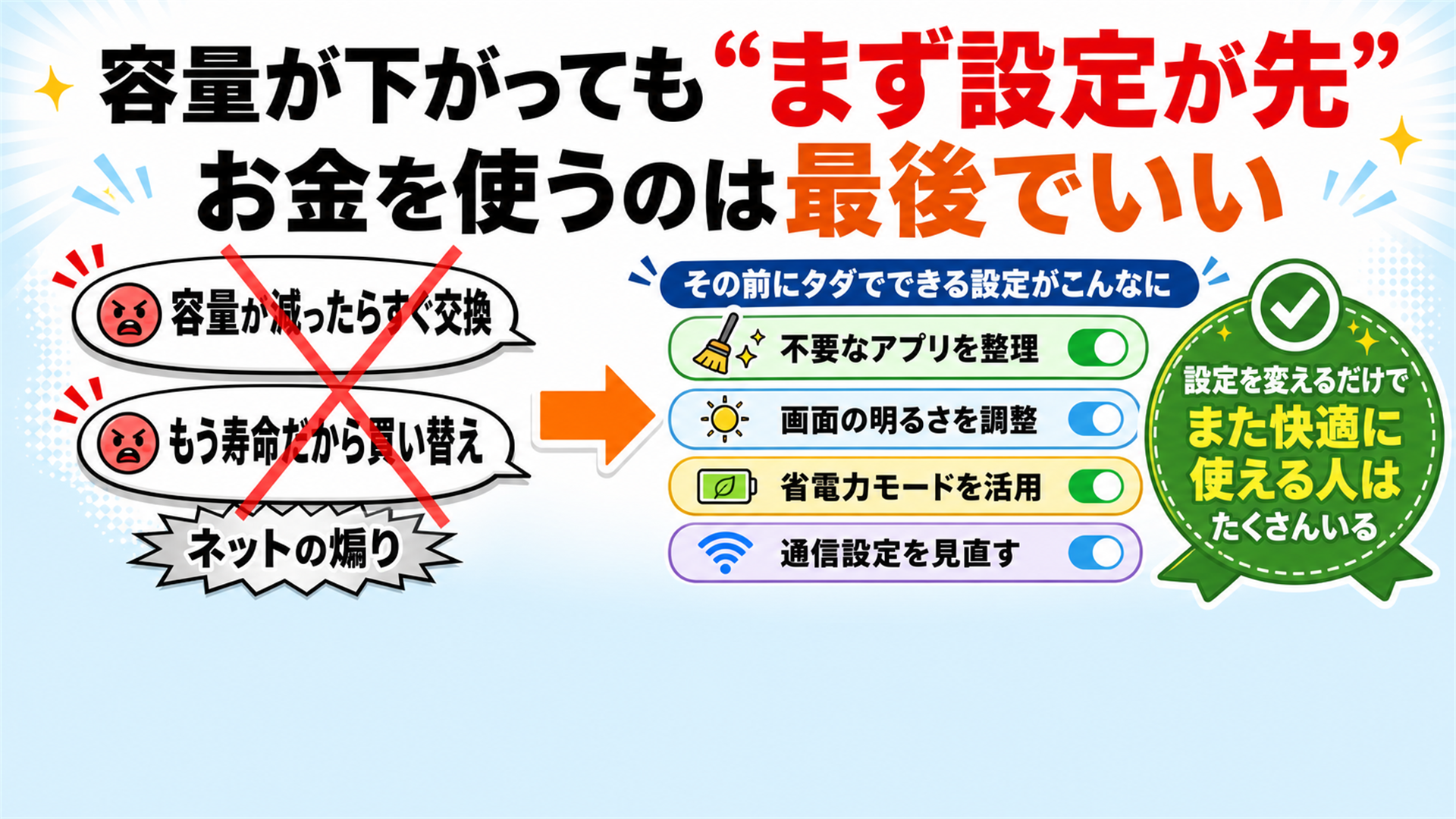 容量が下がっても“まず設定が先”
お金を使うのは最後でいい

容量が減ったらすぐ交換

もう寿命だから買い替え

ネットの煽り

その前にタダでできる設定がこんなに

不要なアプリを整理

画面の明るさを調整

省電力モードを活用

通信設定を見直す

設定を変えるだけで
また快適に
使える人は
たくさんいる